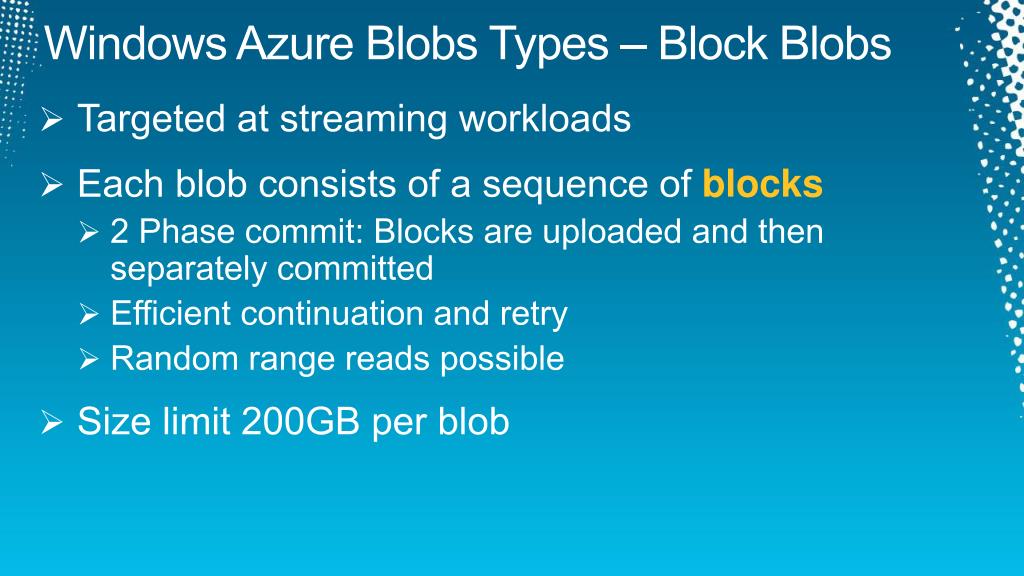 Windows Azure Blobs Types – Block Blobs

➢ Targeted at streaming workloads

➢ Each blob consists of a sequence of blocks
➢ 2 Phase commit: Blocks are uploaded and then separately committed
➢ Efficient continuation and retry
➢ Random range reads possible

➢ Size limit 200GB per blob